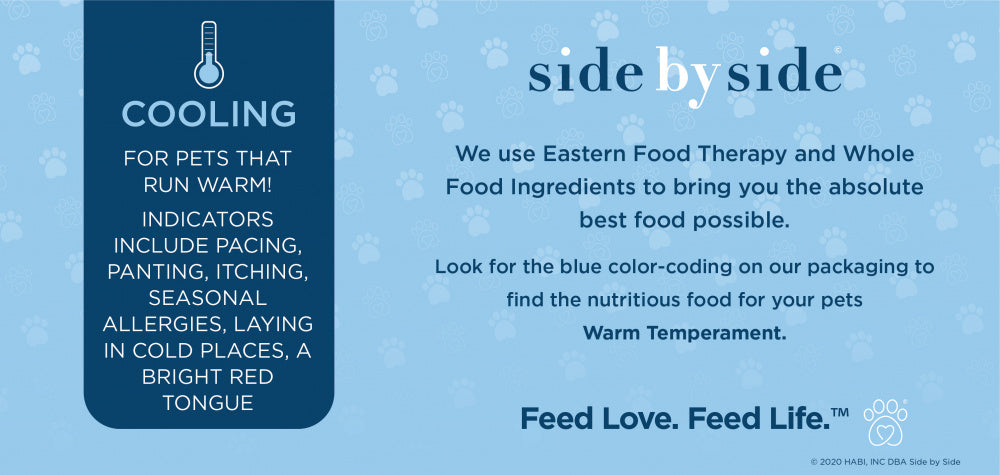 COOLING

FOR PETS THAT RUN WARM!

INDICATORS INCLUDE PACING, PANTING, ITCHING, SEASONAL ALLERGIES, LAYING IN COLD PLACES, A BRIGHT RED TONGUE

side by side©

We use Eastern Food Therapy and Whole Food Ingredients to bring you the absolute best food possible.

Look for the blue color-coding on our packaging to find the nutritious food for your pets Warm Temperament.

Feed Love. Feed Life.™

© 2020 HABI, INC DBA Side by Side